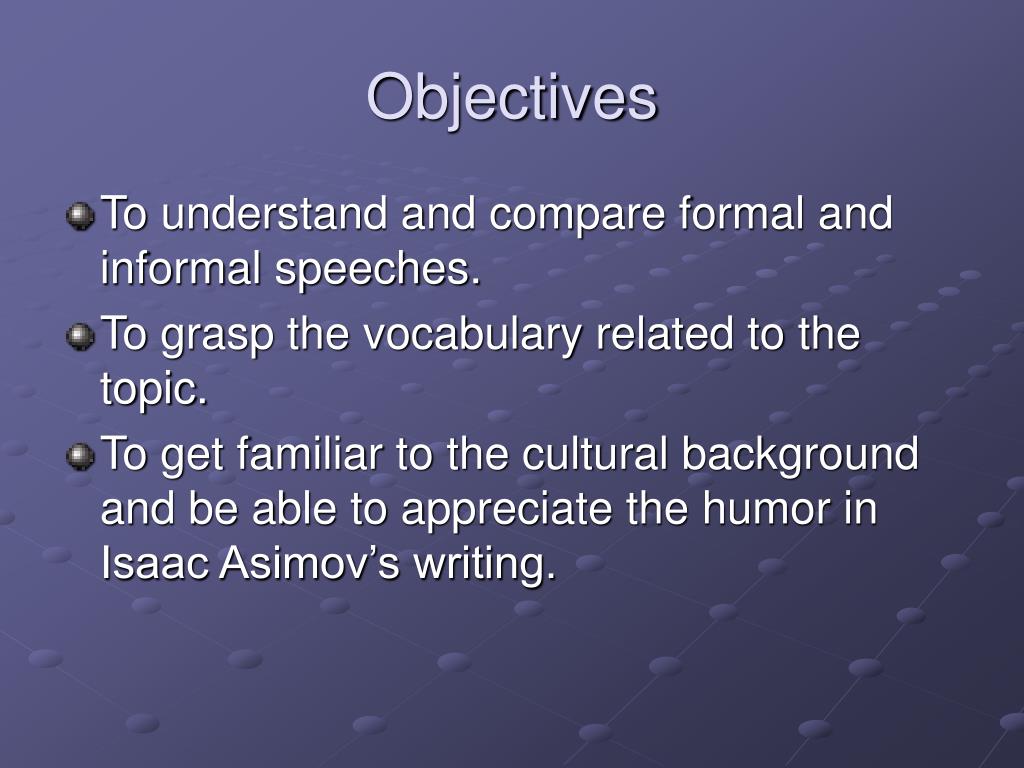 Objectives

To understand and compare formal and informal speeches.

To grasp the vocabulary related to the topic.

To get familiar to the cultural background and be able to appreciate the humor in Isaac Asimov’s writing.